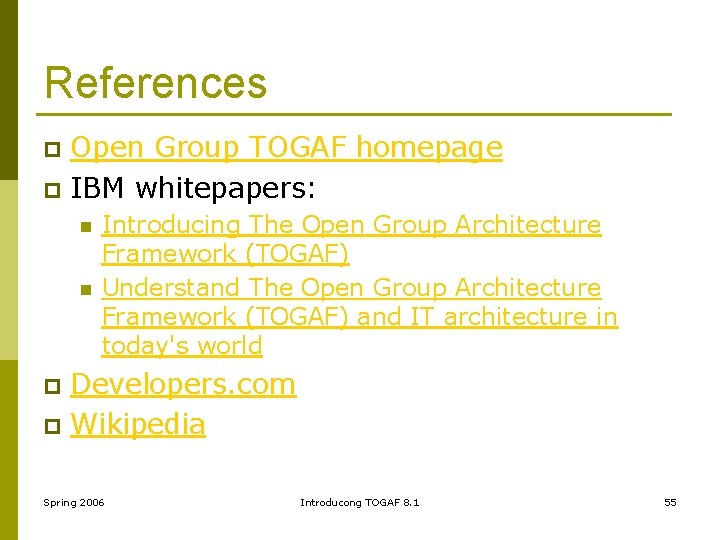 References

Open Group TOGAF homepage

IBM whitepapers:

Introducing The Open Group Architecture Framework (TOGAF)

Understand The Open Group Architecture Framework (TOGAF) and IT architecture in today's world

Developers.com

Wikipedia

Spring 2006

Introducong TOGAF 8.1

55